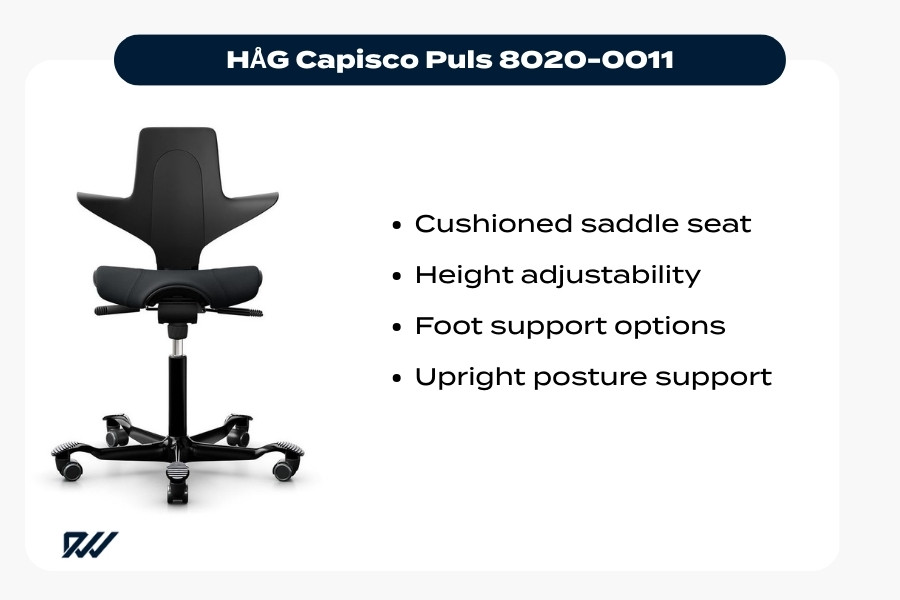 HÅG Capisco Puls 8020-0011

• Cushioned saddle seat
• Height adjustability
• Foot support options
• Upright posture support